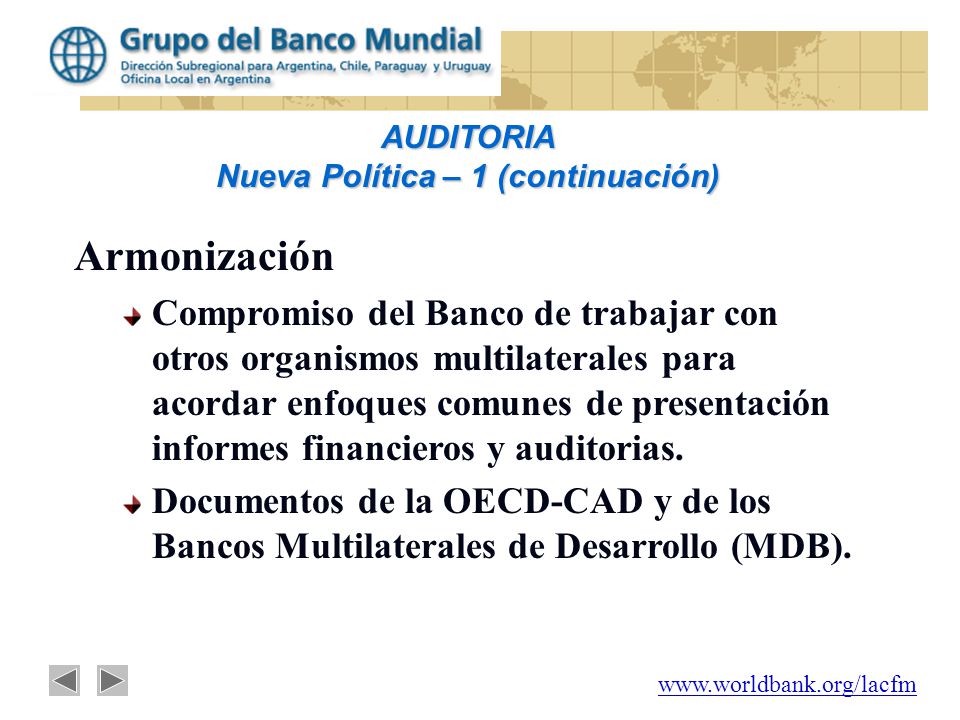 Grupo del Banco Mundial
Dirección Subregional para Argentina, Chile, Paraguay y Uruguay
Oficina Local en Argentina

AUDITORIA
Nueva Política – 1 (continuación)

Armonización

Compromiso del Banco de trabajar con otros organismos multilaterales para acordar enfoques comunes de presentación informes financieros y auditorias.

Documentos de la OECD-CAD y de los Bancos Multilaterales de Desarrollo (MDB).

www.worldbank.org/lacfm